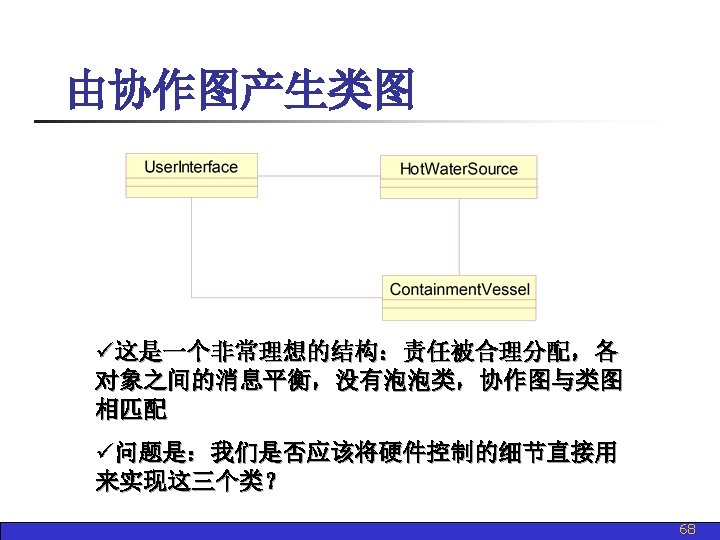 由协作图产生类图

UserInterface

HotWaterSource

ContainmentVessel

✓这是一个非常理想的结构：责任被合理分配，各对象之间的消息平衡，没有泡泡类，协作图与类图相匹配

✓问题是：我们是否应该将硬件控制的细节直接用来实现这三个类？

68